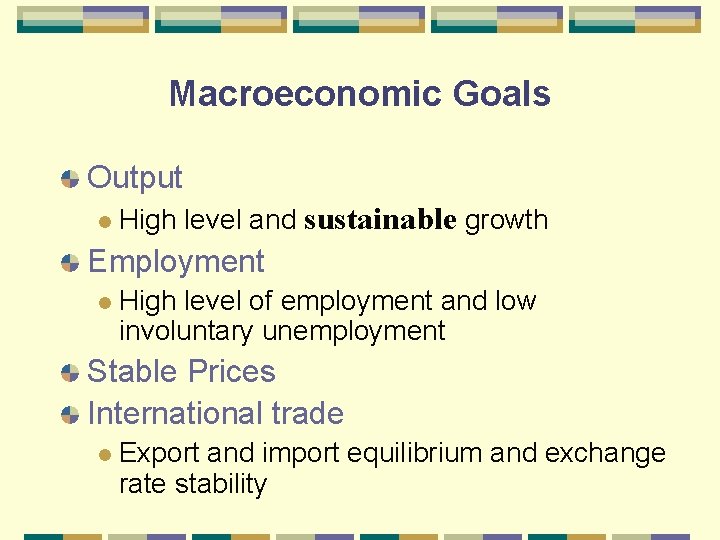 Macroeconomic Goals

Output

High level and sustainable growth

Employment

High level of employment and low involuntary unemployment

Stable Prices

International trade

Export and import equilibrium and exchange rate stability